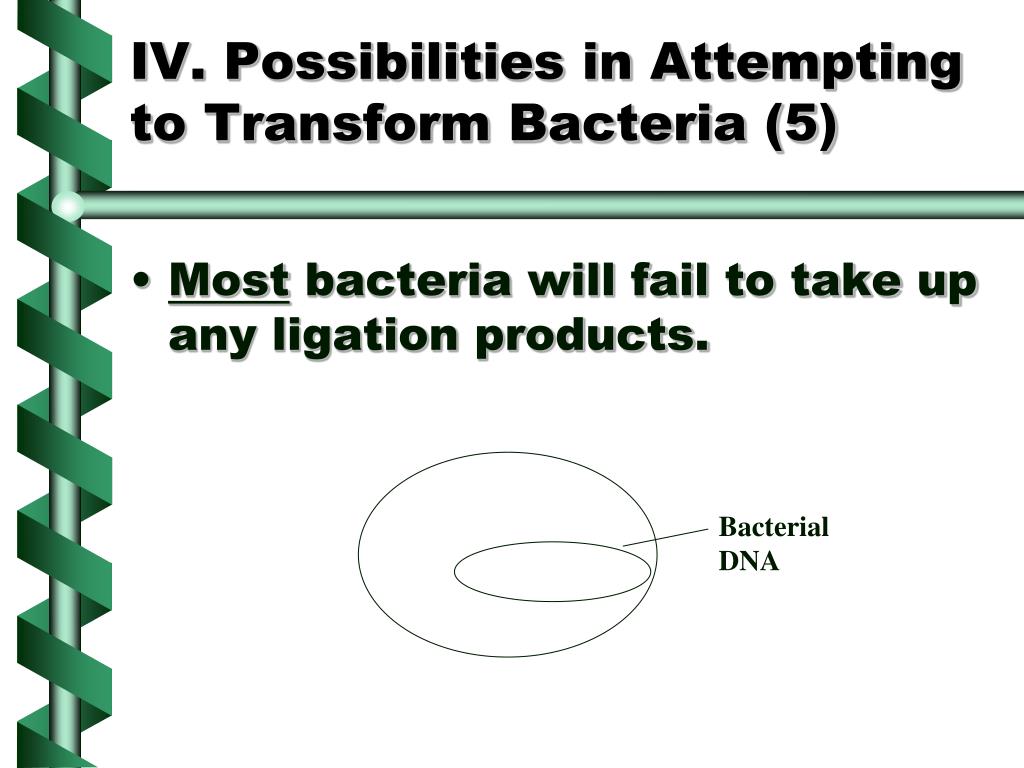 IV. Possibilities in Attempting to Transform Bacteria (5)

• Most bacteria will fail to take up any ligation products.

Bacterial DNA